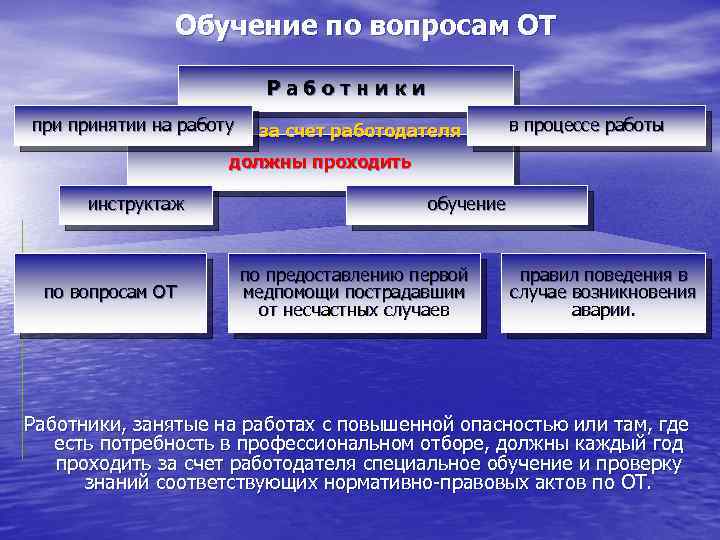 Обучение по вопросам ОТ

Работники

при принятии на работу

за счет работодателя

в процессе работы

должны проходить

инструктаж

обучение

по вопросам ОТ

по предоставлению первой медпомощи пострадавшим от несчастных случаев

правил поведения в случае возникновения аварии.

Работники, занятые на работах с повышенной опасностью или там, где есть потребность в профессиональном отборе, должны каждый год проходить за счет работодателя специальное обучение и проверку знаний соответствующих нормативно-правовых актов по ОТ.